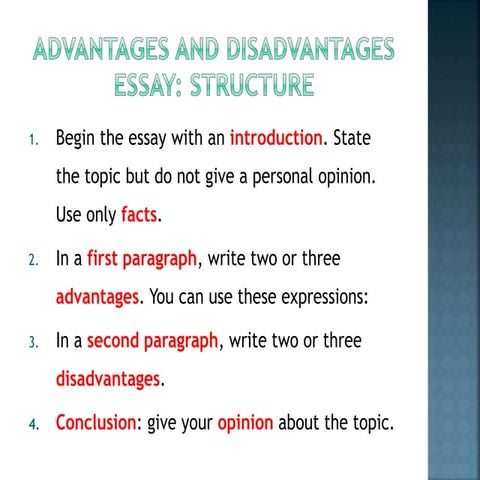 ADVANTAGES AND DISADVANTAGES ESSAY: STRUCTURE

1. Begin the essay with an introduction. State the topic but do not give a personal opinion. Use only facts.

2. In a first paragraph, write two or three advantages. You can use these expressions:

3. In a second paragraph, write two or three disadvantages.

4. Conclusion: give your opinion about the topic.